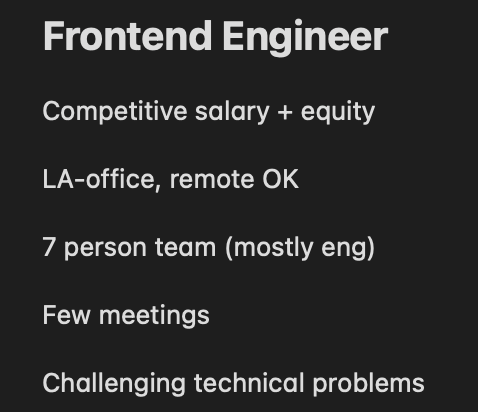 Frontend Engineer

Competitive salary + equity

LA-office, remote OK

7 person team (mostly eng)

Few meetings

Challenging technical problems